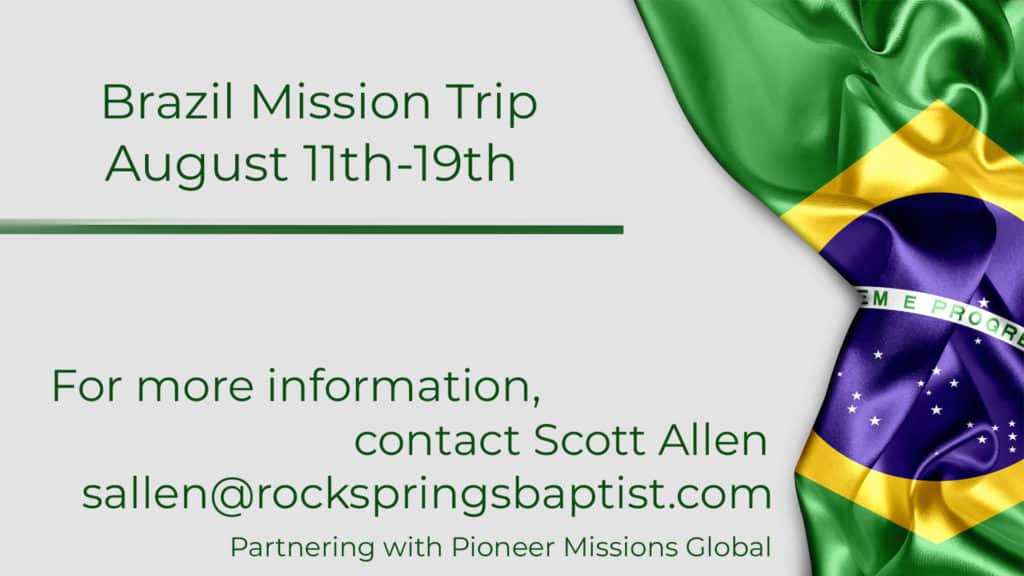 Brazil Mission Trip
August 11th-19th

For more information,
contact Scott Allen
sallen@rockspringsbaptist.com

Partnering with Pioneer Missions Global

EM E PROGRE